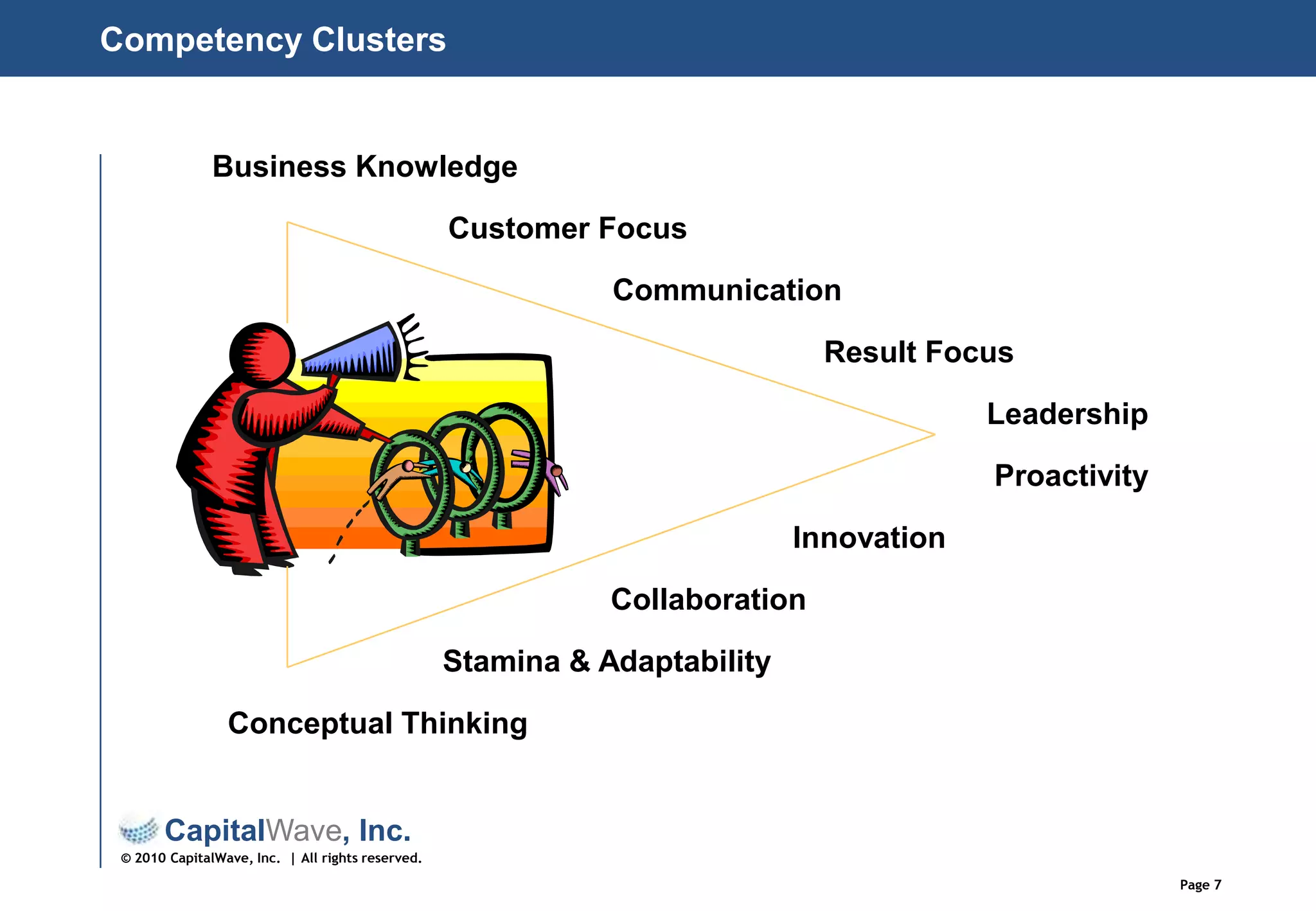 Competency Clusters

Business Knowledge

Customer Focus

Communication

Result Focus

Leadership

Proactivity

Innovation

Collaboration

Stamina & Adaptability

Conceptual Thinking

CapitalWave, Inc.

© 2010 CapitalWave, Inc. | All rights reserved.

Page 7